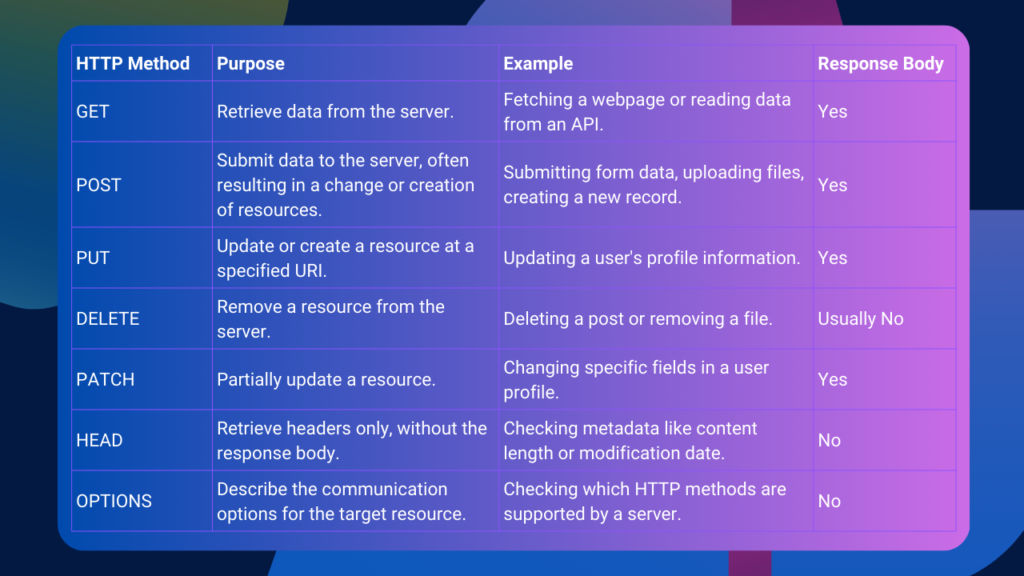 | HTTP Method | Purpose | Example | Response Body |
|---|---|---|---|
| GET | Retrieve data from the server. | Fetching a webpage or reading data from an API. | Yes |
| POST | Submit data to the server, often resulting in a change or creation of resources. | Submitting form data, uploading files, creating a new record. | Yes |
| PUT | Update or create a resource at a specified URI. | Updating a user's profile information. | Yes |
| DELETE | Remove a resource from the server. | Deleting a post or removing a file. | Usually No |
| PATCH | Partially update a resource. | Changing specific fields in a user profile. | Yes |
| HEAD | Retrieve headers only, without the response body. | Checking metadata like content length or modification date. | No |
| OPTIONS | Describe the communication options for the target resource. | Checking which HTTP methods are supported by a server. | No |